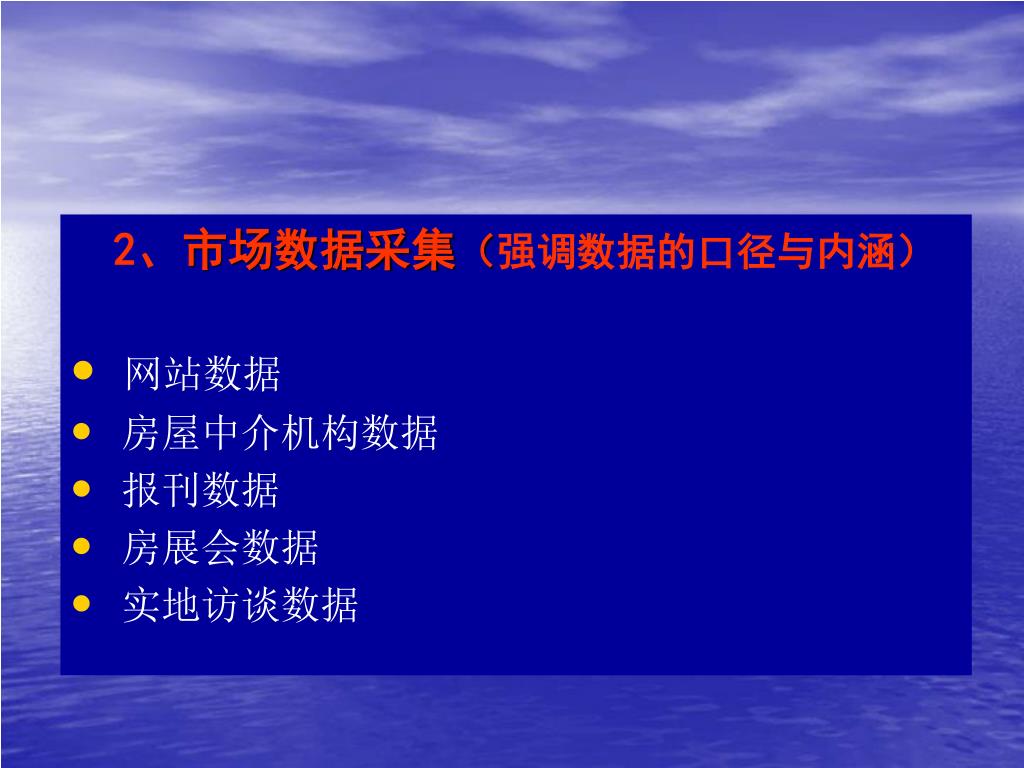 2、市场数据采集（强调数据的口径与内涵）

- 网站数据
- 房屋中介机构数据
- 报刊数据
- 房展会数据
- 实地访谈数据